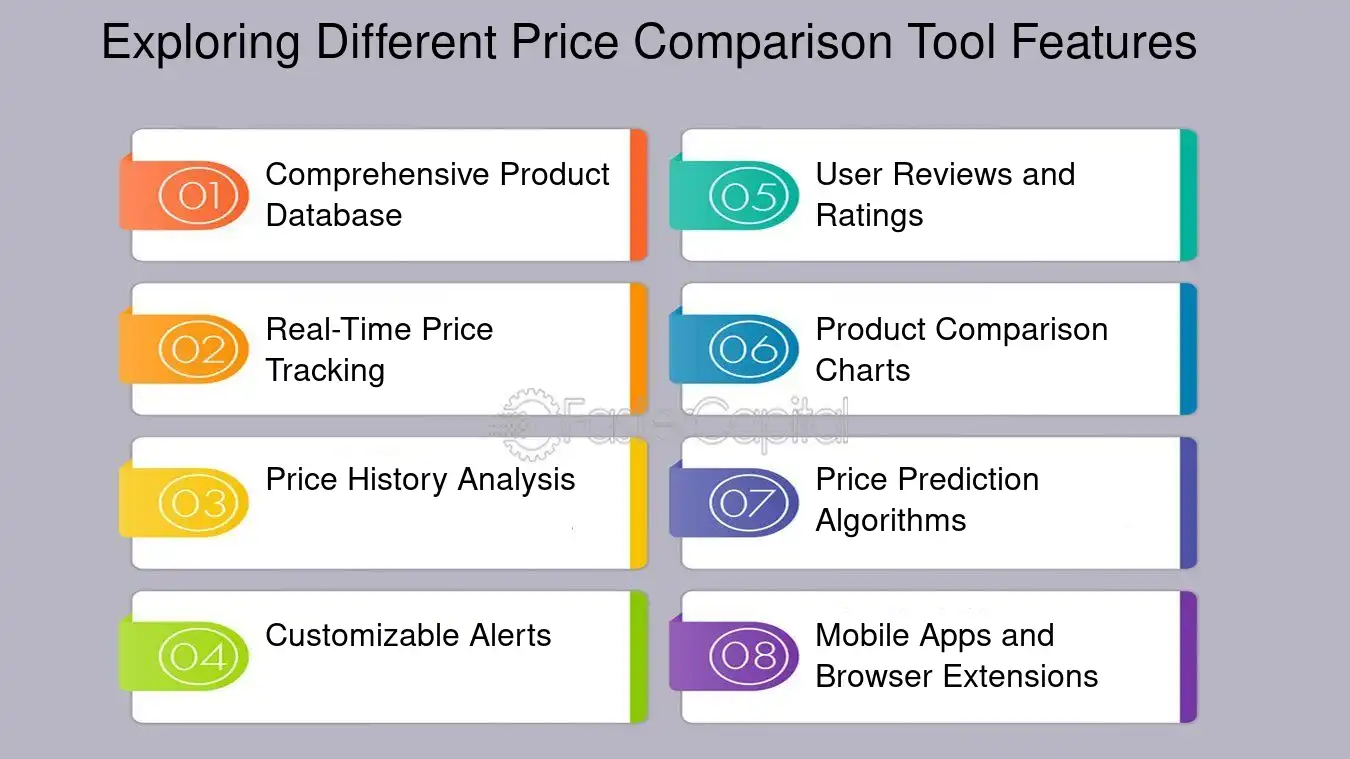 Exploring Different Price Comparison Tool Features

01 Comprehensive Product Database

02 Real-Time Price Tracking

03 Price History Analysis

04 Customizable Alerts

05 User Reviews and Ratings

06 Product Comparison Charts

07 Price Prediction Algorithms

08 Mobile Apps and Browser Extensions

FasterCapital